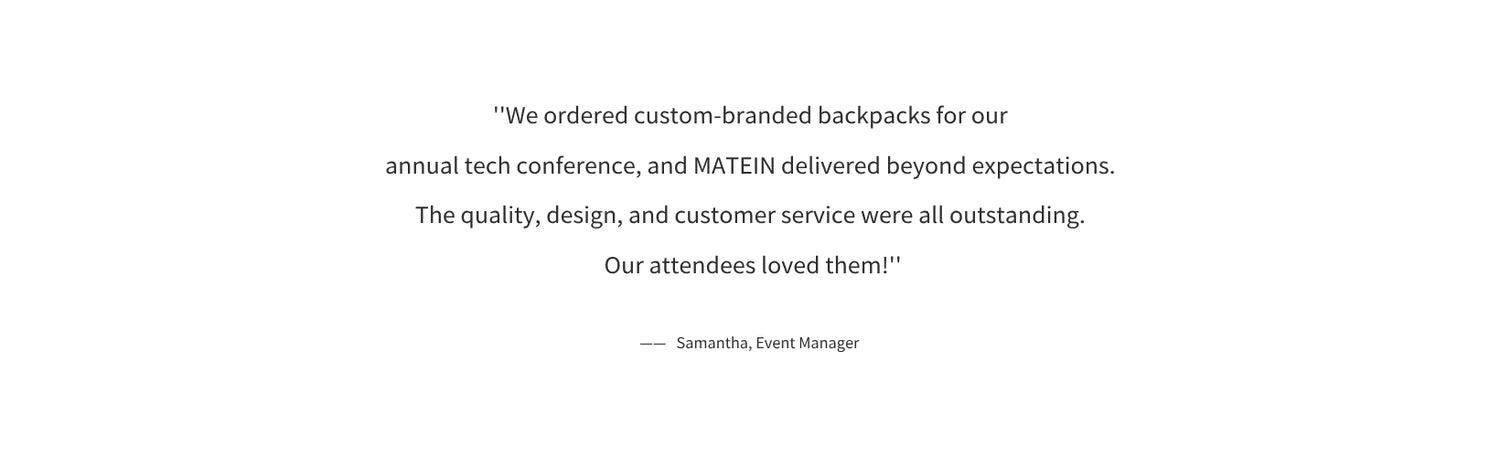 ''We ordered custom-branded backpacks for our annual tech conference, and MATEIN delivered beyond expectations. The quality, design, and customer service were all outstanding. Our attendees loved them!''

—— Samantha, Event Manager